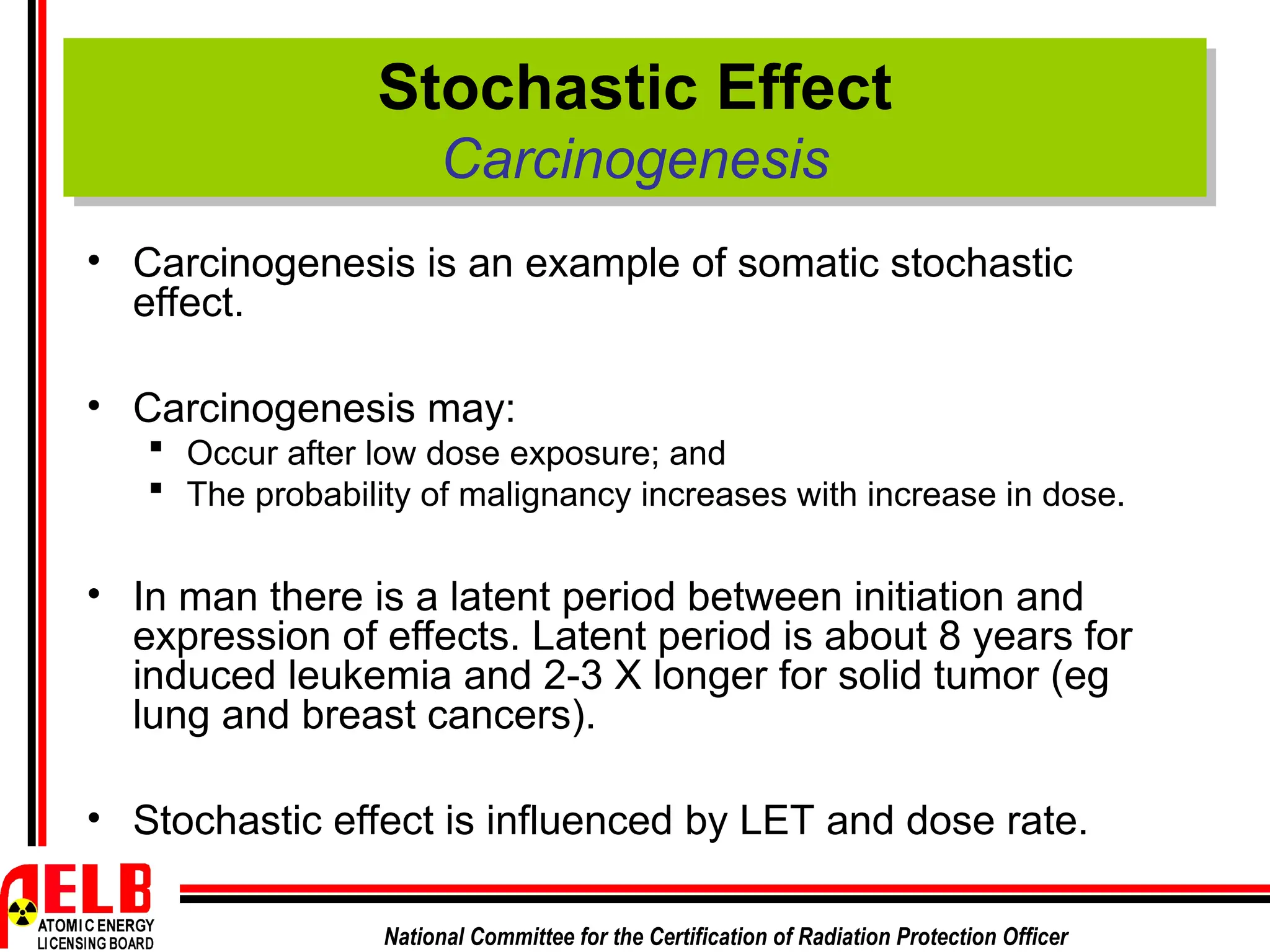 Stochastic Effect
Carcinogenesis

• Carcinogenesis is an example of somatic stochastic effect.

• Carcinogenesis may:
▪ Occur after low dose exposure; and
▪ The probability of malignancy increases with increase in dose.

• In man there is a latent period between initiation and expression of effects. Latent period is about 8 years for induced leukemia and 2-3 X longer for solid tumor (eg lung and breast cancers).

• Stochastic effect is influenced by LET and dose rate.

AELB
ATOMIC ENERGY LICENSING BOARD

National Committee for the Certification of Radiation Protection Officer